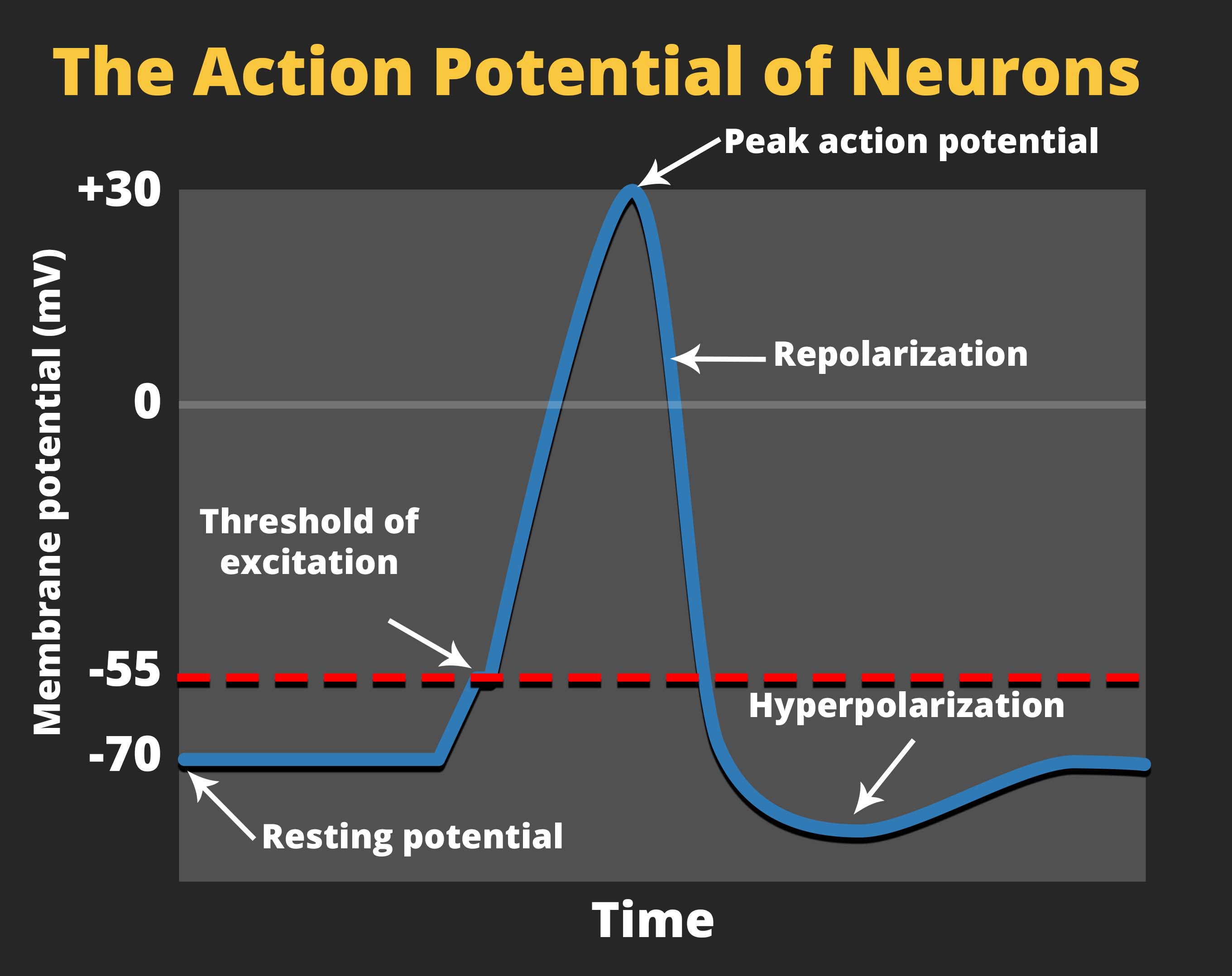 The Action Potential of Neurons

Peak action potential

+30

Membrane potential (mV)

Repolarization

0

Threshold of excitation

-55

Hyperpolarization

-70

Resting potential

Time